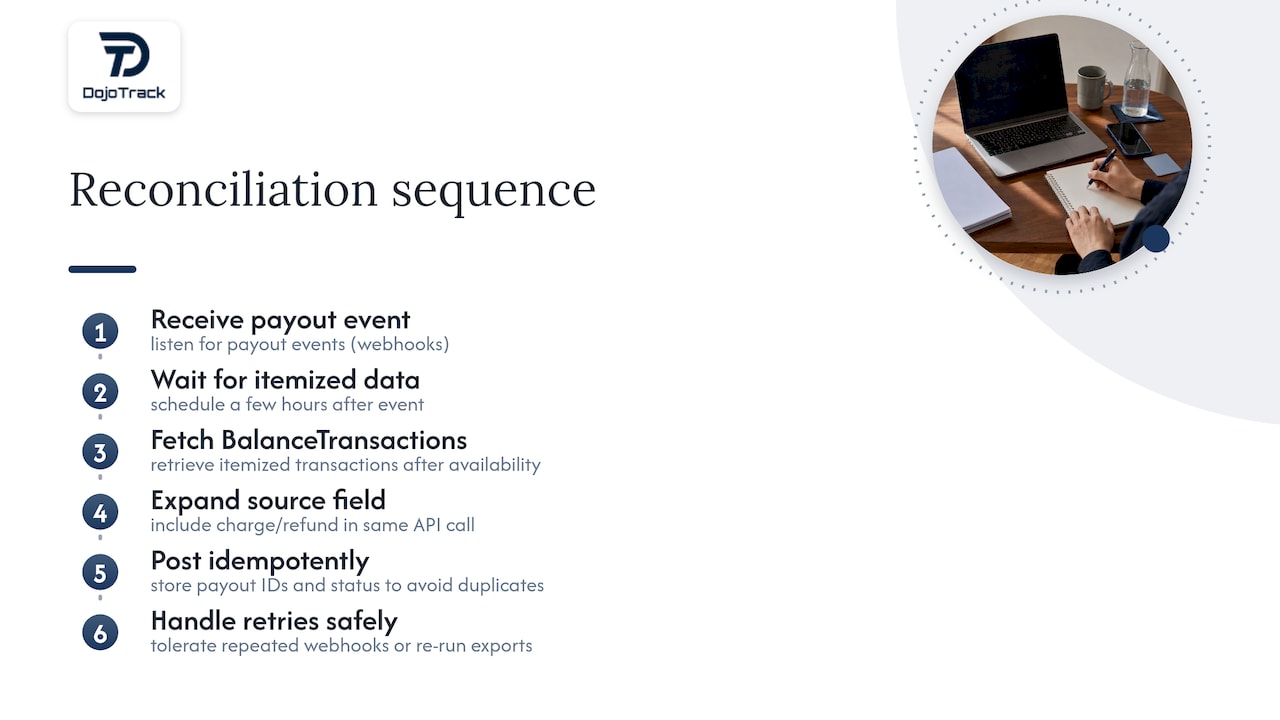 DojoTrack

Reconciliation sequence

1 Receive payout event
listen for payout events (webhooks)

2 Wait for itemized data
schedule a few hours after event

3 Fetch BalanceTransactions
retrieve itemized transactions after availability

4 Expand source field
include charge/refund in same API call

5 Post idempotently
store payout IDs and status to avoid duplicates

6 Handle retries safely
tolerate repeated webhooks or re-run exports